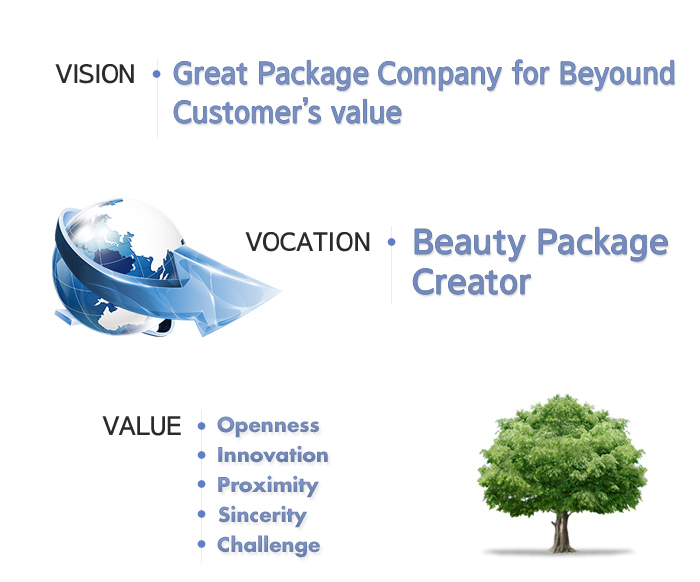 VISION • Great Package Company for Beyound Customer's value

VOCATION • Beauty Package Creator

VALUE • Openness
• Innovation
• Proximity
• Sincerity
• Challenge